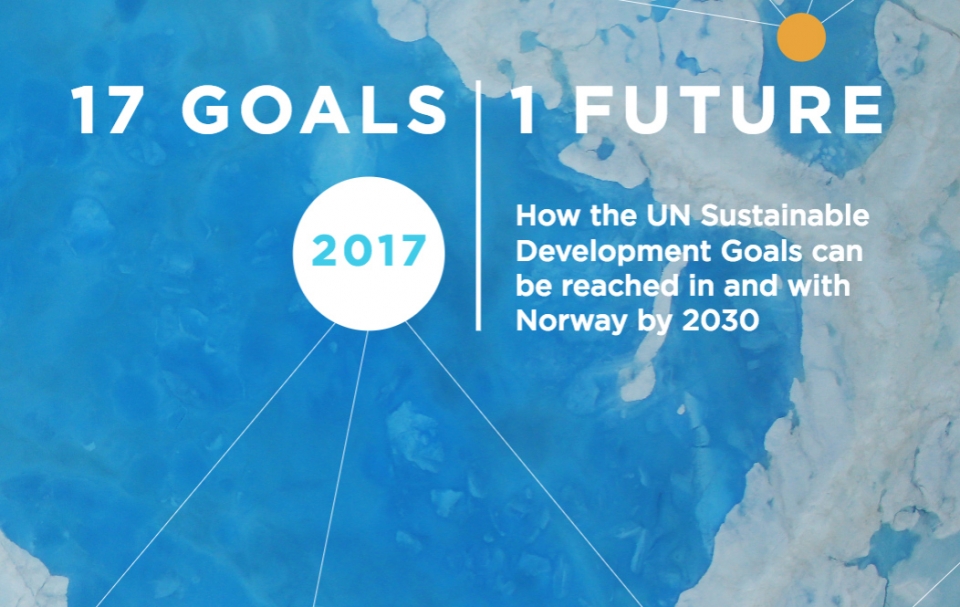 17 GOALS | 1 FUTURE

2017

How the UN Sustainable Development Goals can be reached in and with Norway by 2030